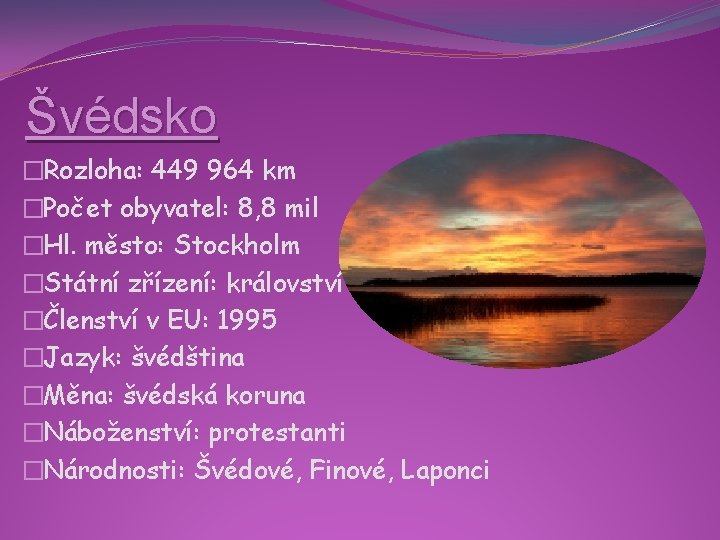 Švédsko

□Rozloha: 449 964 km
□Počet obyvatel: 8,8 mil
□Hl. město: Stockholm
□Státní zřízení: království
□Členství v EU: 1995
□Jazyk: švédština
□Měna: švédská koruna
□Náboženství: protestanti
□Národnosti: Švédové, Finové, Laponci